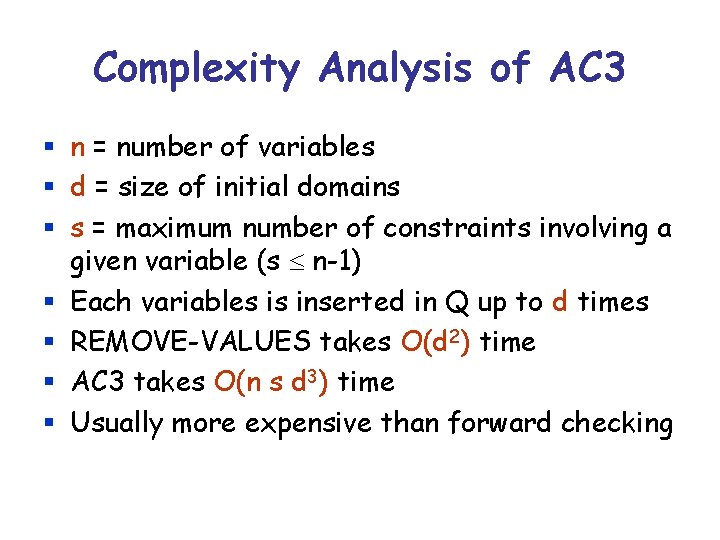 Complexity Analysis of AC3

• n = number of variables
• d = size of initial domains
• s = maximum number of constraints involving a given variable ($s \leq n-1$)
• Each variables is inserted in Q up to d times
• REMOVE-VALUES takes $O(d^2)$ time
• AC3 takes $O(n s d^3)$ time
• Usually more expensive than forward checking